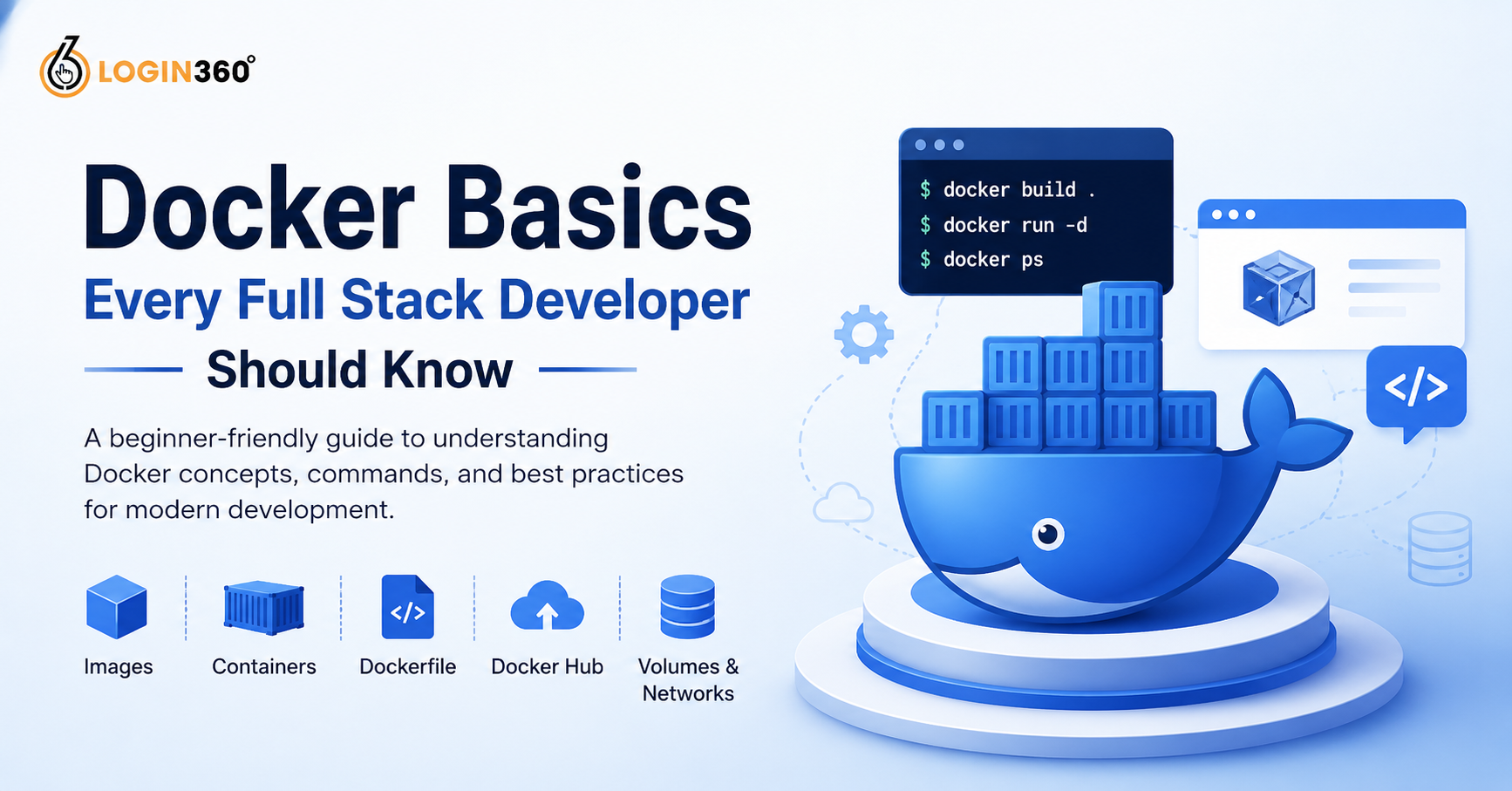 LOGIN360°

Docker Basics
Every Full Stack Developer
Should Know

A beginner-friendly guide to understanding Docker concepts, commands, and best practices for modern development.

Images
Containers
</> Dockerfile
Docker Hub
Volumes & Networks

$ docker build .
$ docker run -d
$ docker ps

</>